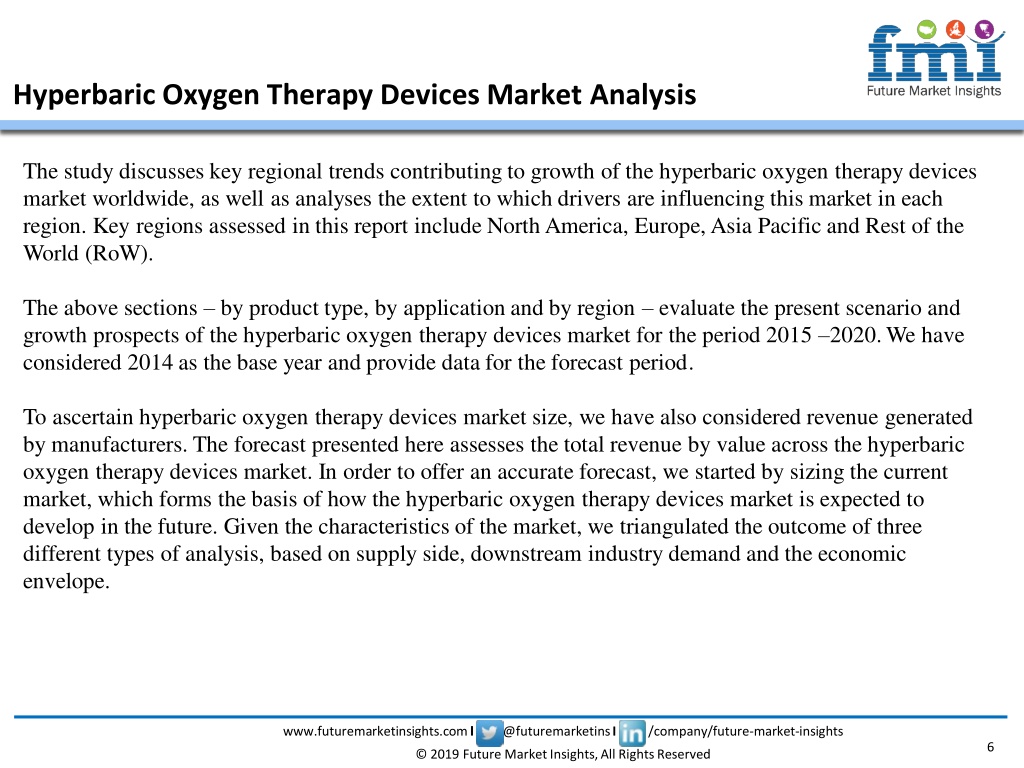 fmi
Future Market Insights

Hyperbaric Oxygen Therapy Devices Market Analysis

The study discusses key regional trends contributing to growth of the hyperbaric oxygen therapy devices market worldwide, as well as analyses the extent to which drivers are influencing this market in each region. Key regions assessed in this report include North America, Europe, Asia Pacific and Rest of the World (RoW).

The above sections – by product type, by application and by region – evaluate the present scenario and growth prospects of the hyperbaric oxygen therapy devices market for the period 2015 –2020. We have considered 2014 as the base year and provide data for the forecast period.

To ascertain hyperbaric oxygen therapy devices market size, we have also considered revenue generated by manufacturers. The forecast presented here assesses the total revenue by value across the hyperbaric oxygen therapy devices market. In order to offer an accurate forecast, we started by sizing the current market, which forms the basis of how the hyperbaric oxygen therapy devices market is expected to develop in the future. Given the characteristics of the market, we triangulated the outcome of three different types of analysis, based on supply side, downstream industry demand and the economic envelope.

www.futuremarketinsights.com I @futuremarketins I in /company/future-market-insights

© 2019 Future Market Insights, All Rights Reserved

6